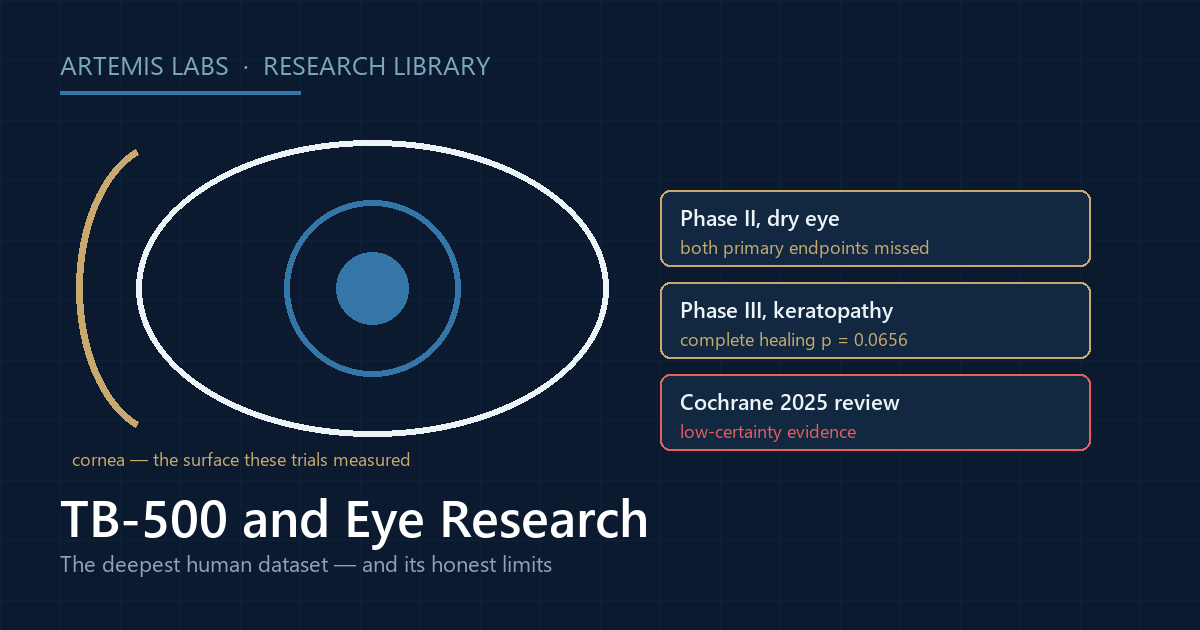 ARTEMIS LABS · RESEARCH LIBRARY

Phase II, dry eye
both primary endpoints missed

Phase III, keratopathy
complete healing p = 0.0656

Cochrane 2025 review
low-certainty evidence

cornea — the surface these trials measured

TB-500 and Eye Research

The deepest human dataset — and its honest limits